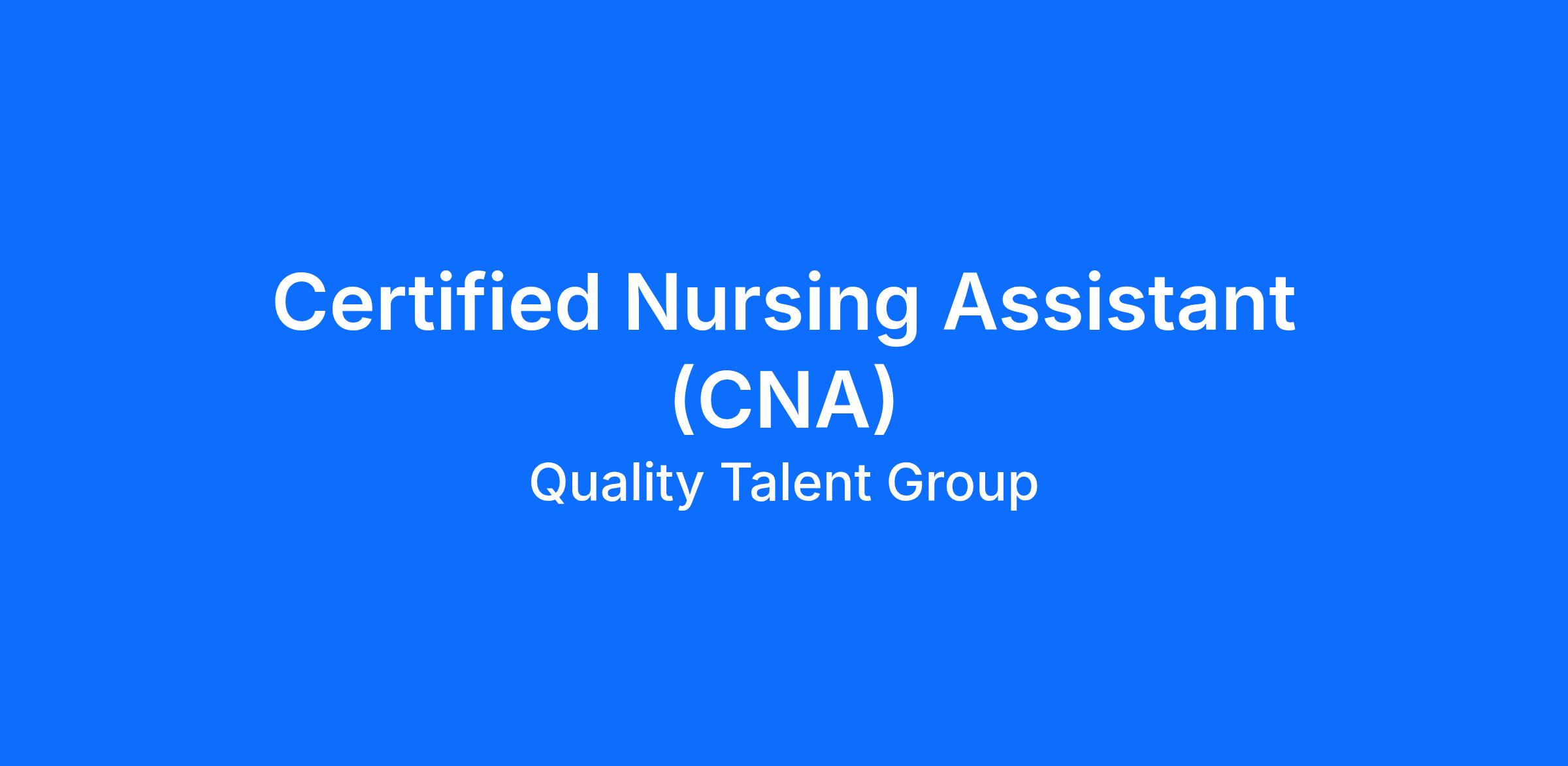 Certified Nursing Assistant (CNA)

Quality Talent Group